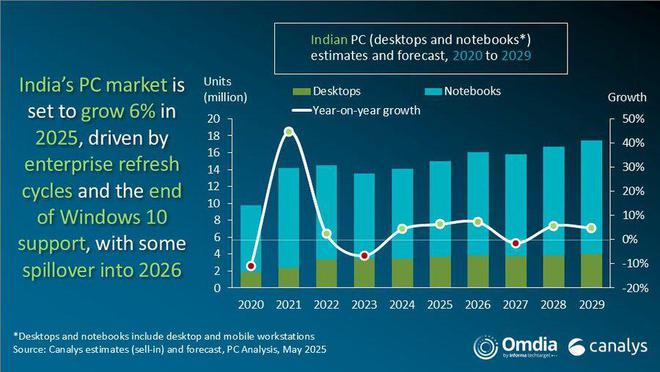 India's PC market is set to grow 6% in 2025, driven by enterprise refresh cycles and the end of Windows 10 support, with some spillover into 2026

Indian PC (desktops and notebooks*) estimates and forecast, 2020 to 2029

Units (million)

Desktops

Notebooks

Year-on-year growth

Growth

20
18
16
14
12
10
8
6
4
2
0

50%
40%
30%
20%
10%
0%
-10%
-20%

2020 2021 2022 2023 2024 2025 2026 2027 2028 2029

*Desktops and notebooks include desktop and mobile workstations
Source: Canalys estimates (sell-in) and forecast, PC Analysis, May 2025

Omdia by informa techtarget

canalys